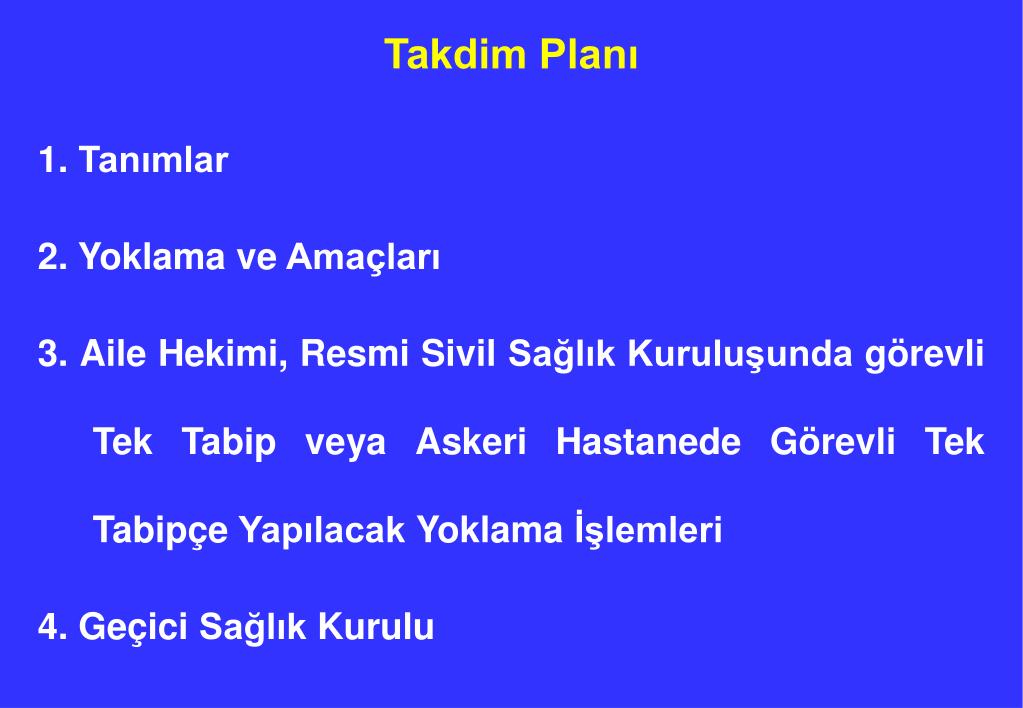 Takdim Planı

1. Tanımlar

2. Yoklama ve Amaçları

3. Aile Hekimi, Resmi Sivil Sağlık Kuruluşunda görevli Tek Tabip veya Askeri Hastanede Görevli Tek Tabipçe Yapılacak Yoklama İşlemleri

4. Geçici Sağlık Kurulu